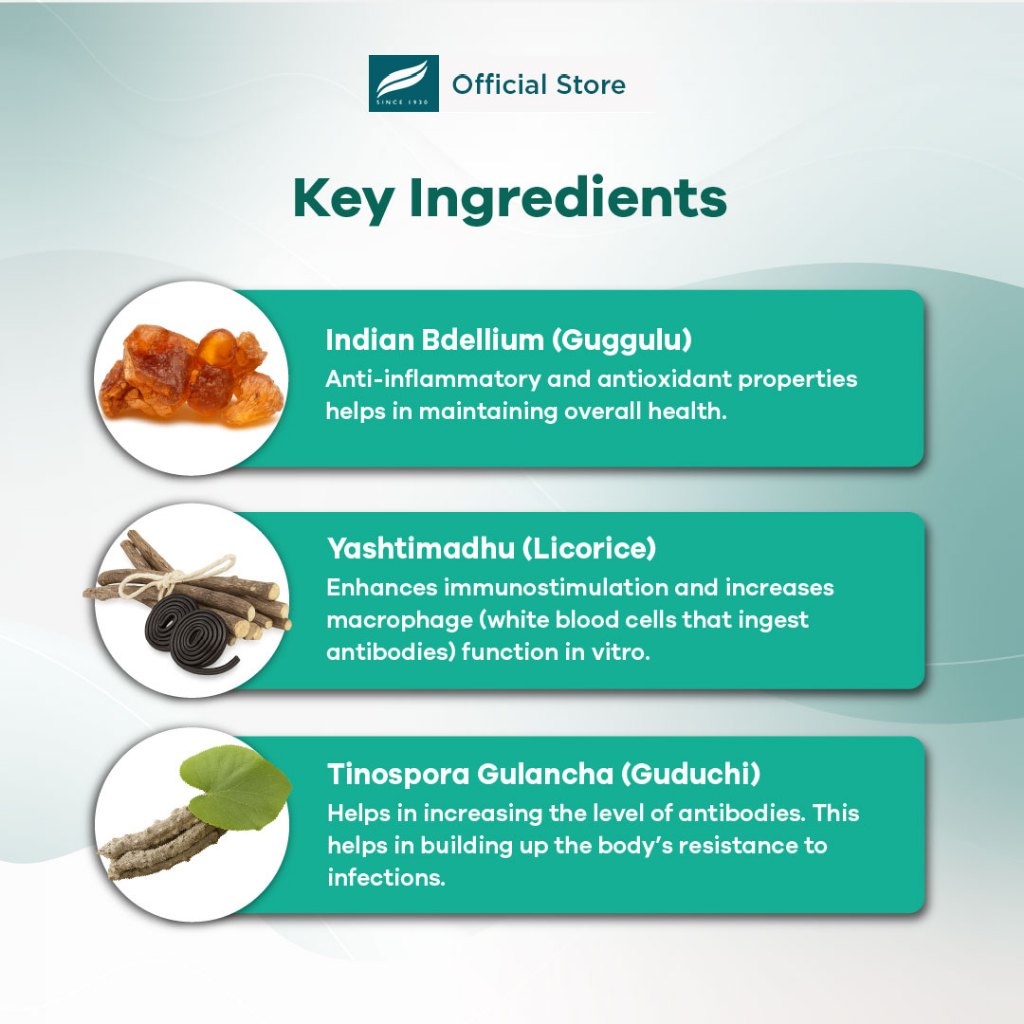 SINCE 1930
Official Store

Key Ingredients

Indian Bdellium (Guggulu)
Anti-inflammatory and antioxidant properties helps in maintaining overall health.

Yashtimadhu (Licorice)
Enhances immunostimulation and increases macrophage (white blood cells that ingest antibodies) function in vitro.

Tinospora Gulancha (Guduchi)
Helps in increasing the level of antibodies. This helps in building up the body's resistance to infections.